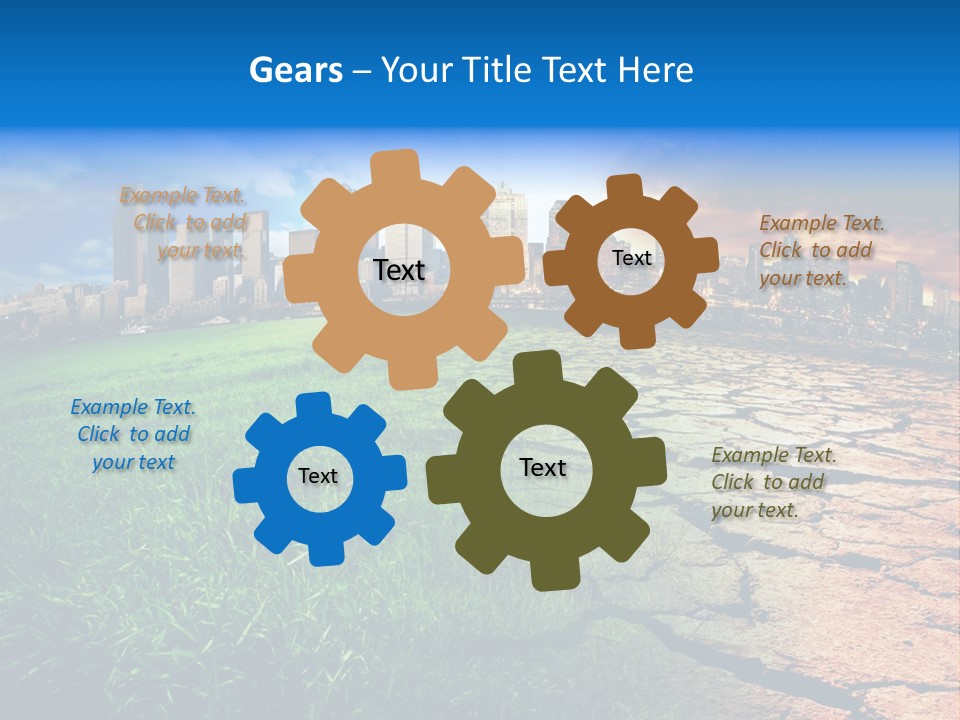 Gears – Your Title Text Here

Example Text. Click to add your text.

Text

Text

Example Text. Click to add your text.

Example Text. Click to add your text

Text

Text

Example Text. Click to add your text.